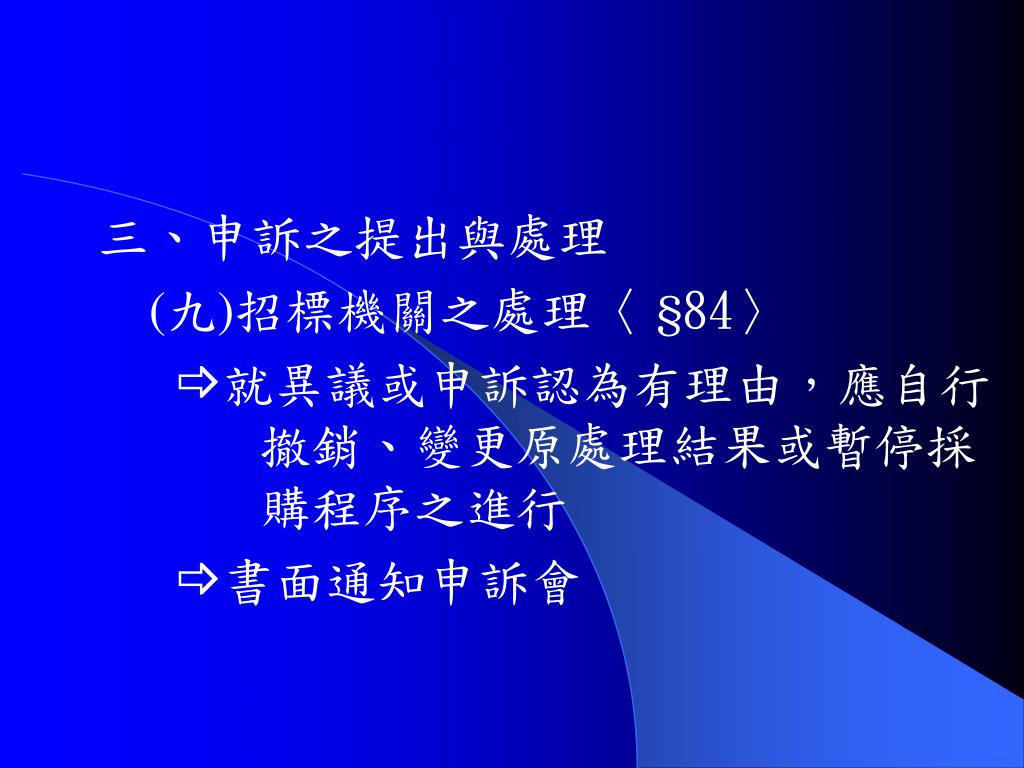 三、申訴之提出與處理

(九)招標機關之處理〈 §84〉

⇨就異議或申訴認為有理由，應自行撤銷、變更原處理結果或暫停採購程序之進行

⇨書面通知申訴會